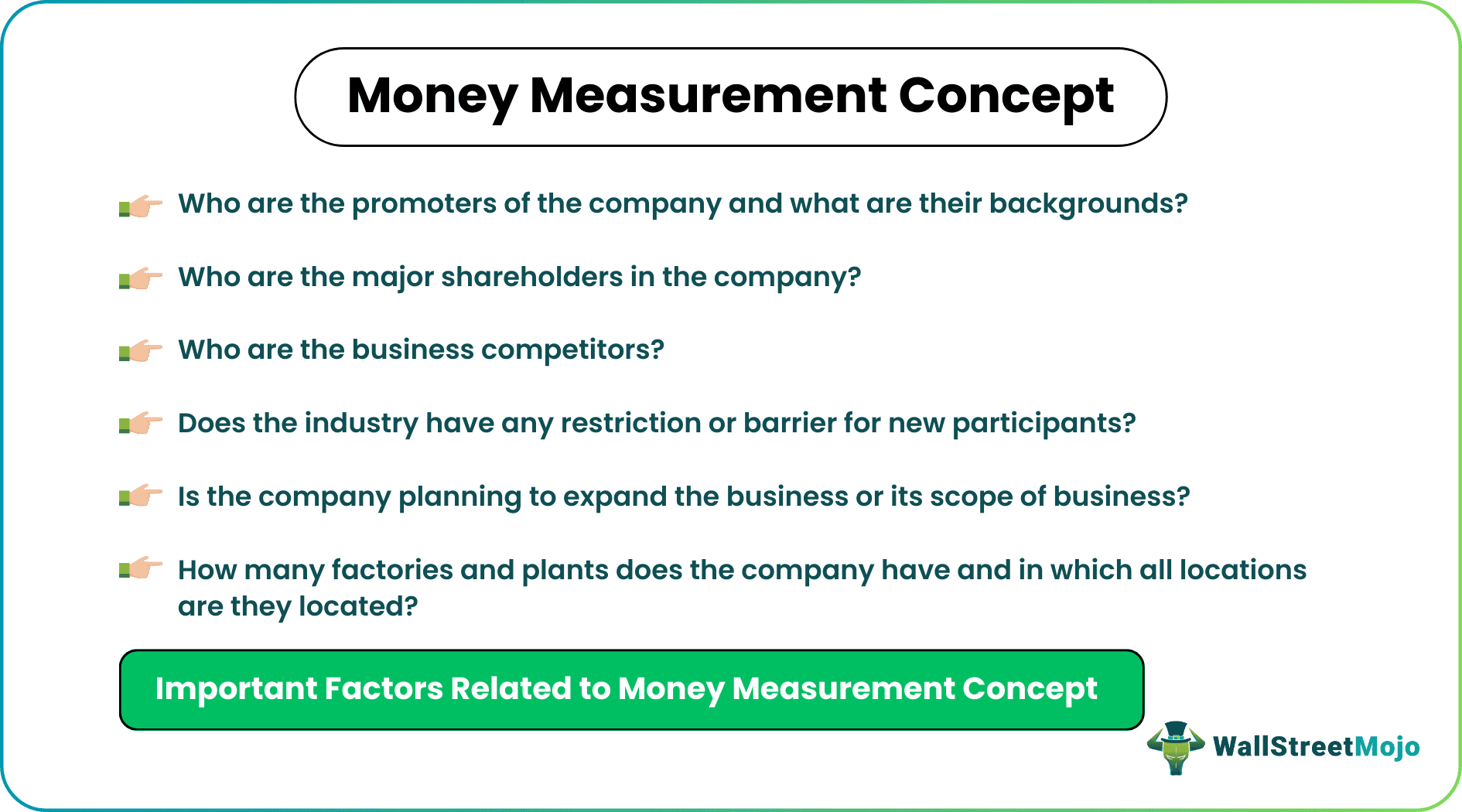 Money Measurement Concept

Who are the promoters of the company and what are their backgrounds?

Who are the major shareholders in the company?

Who are the business competitors?

Does the industry have any restriction or barrier for new participants?

Is the company planning to expand the business or its scope of business?

How many factories and plants does the company have and in which all locations are they located?

Important Factors Related to Money Measurement Concept

WallStreetMojo